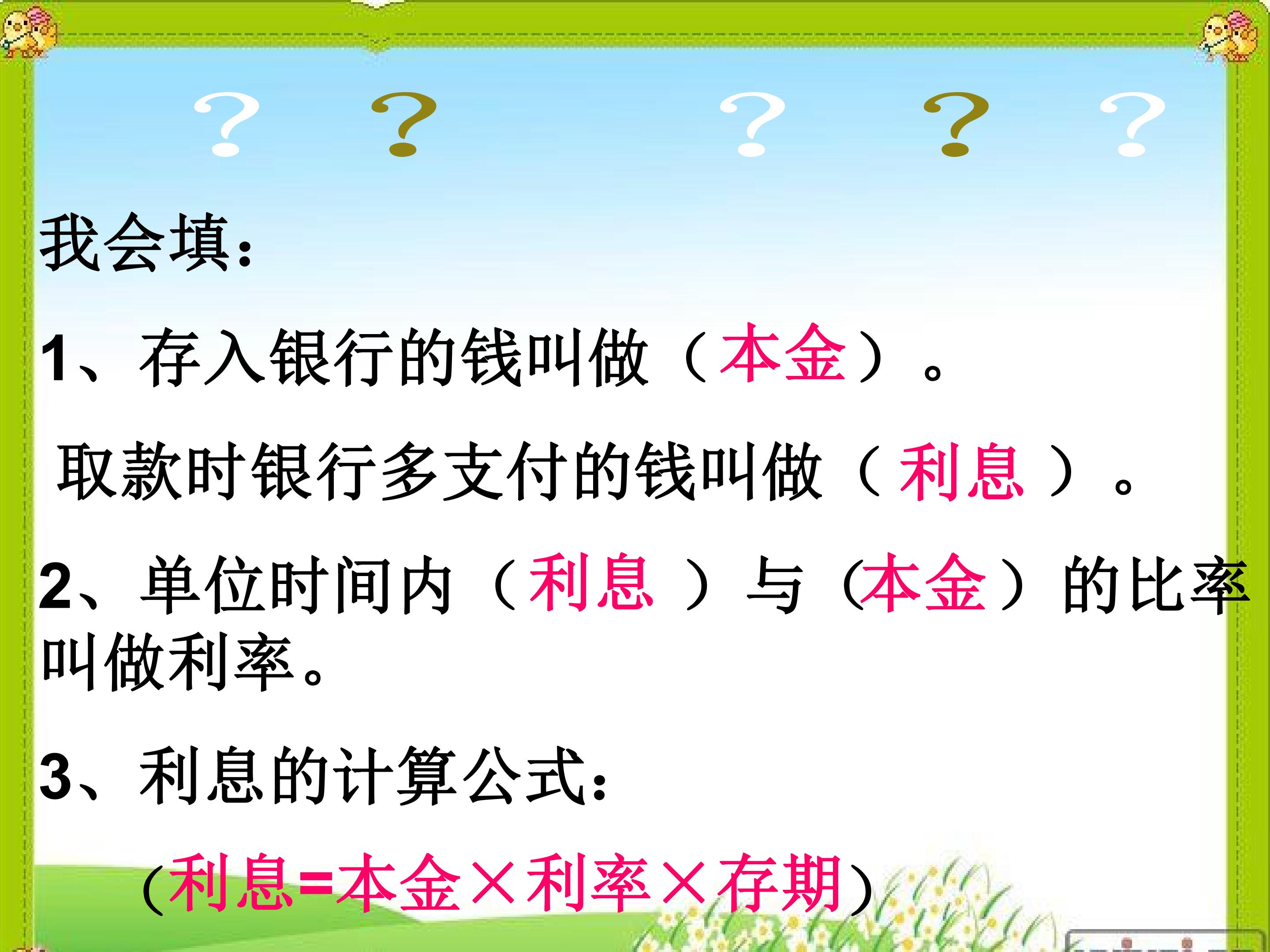 ? ? ? ? ?

我会填：

1、存入银行的钱叫做（本金）。

取款时银行多支付的钱叫做（利息）。

2、单位时间内（利息）与（本金）的比率叫做利率。

3、利息的计算公式：

（利息=本金×利率×存期）